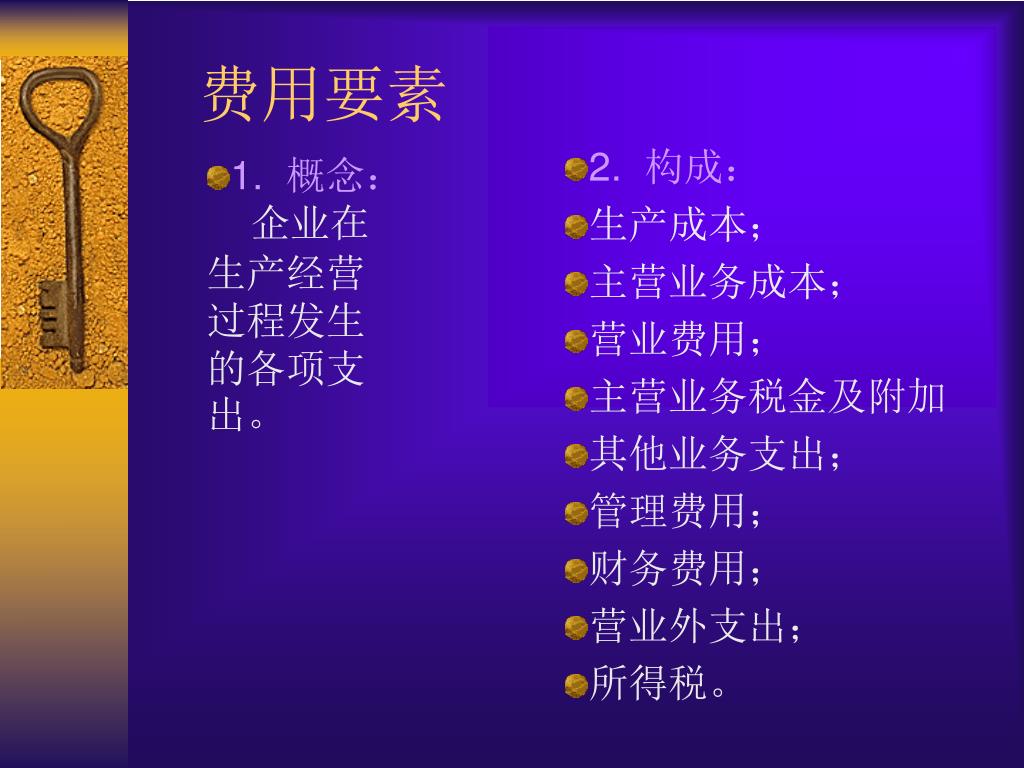 费用要素

1. 概念：
企业在生产经营过程发生的各项支出。

2. 构成：
生产成本；
主营业务成本；
营业费用；
主营业务税金及附加
其他业务支出；
管理费用；
财务费用；
营业外支出；
所得税。